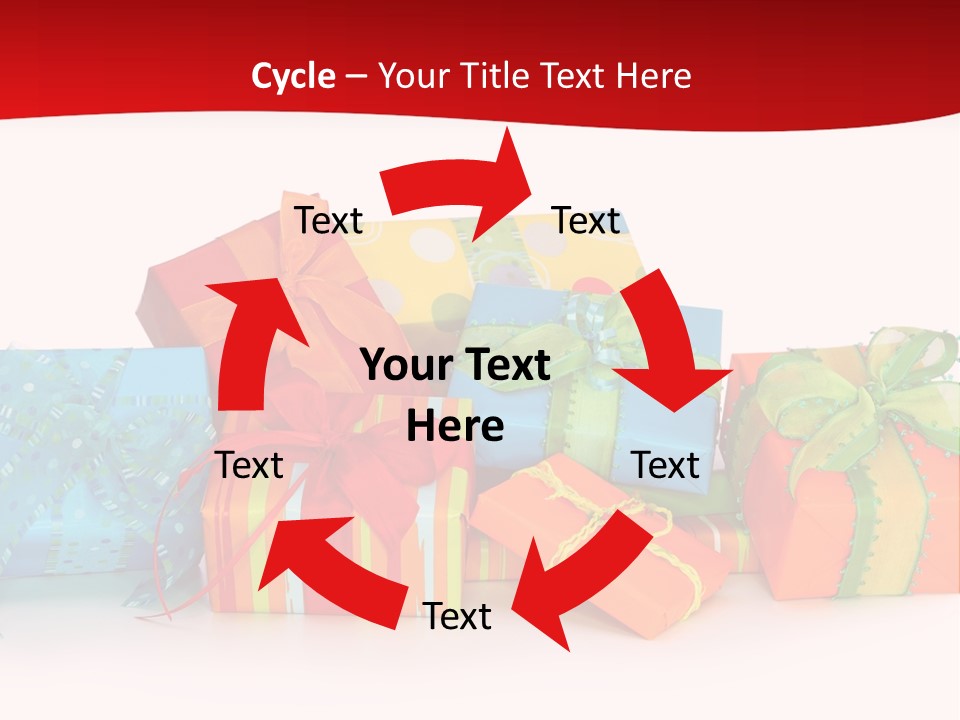 Cycle – Your Title Text Here

Text

Text

Your Text Here

Text

Text

Text